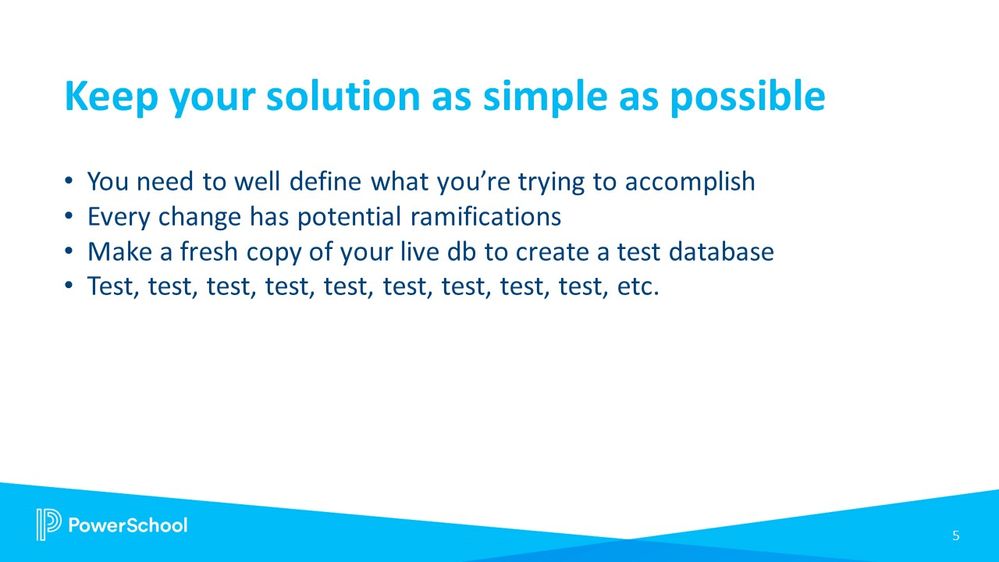 Keep your solution as simple as possible

• You need to well define what you're trying to accomplish
• Every change has potential ramifications
• Make a fresh copy of your live db to create a test database
• Test, test, test, test, test, test, test, test, test, etc.

PowerSchool

5